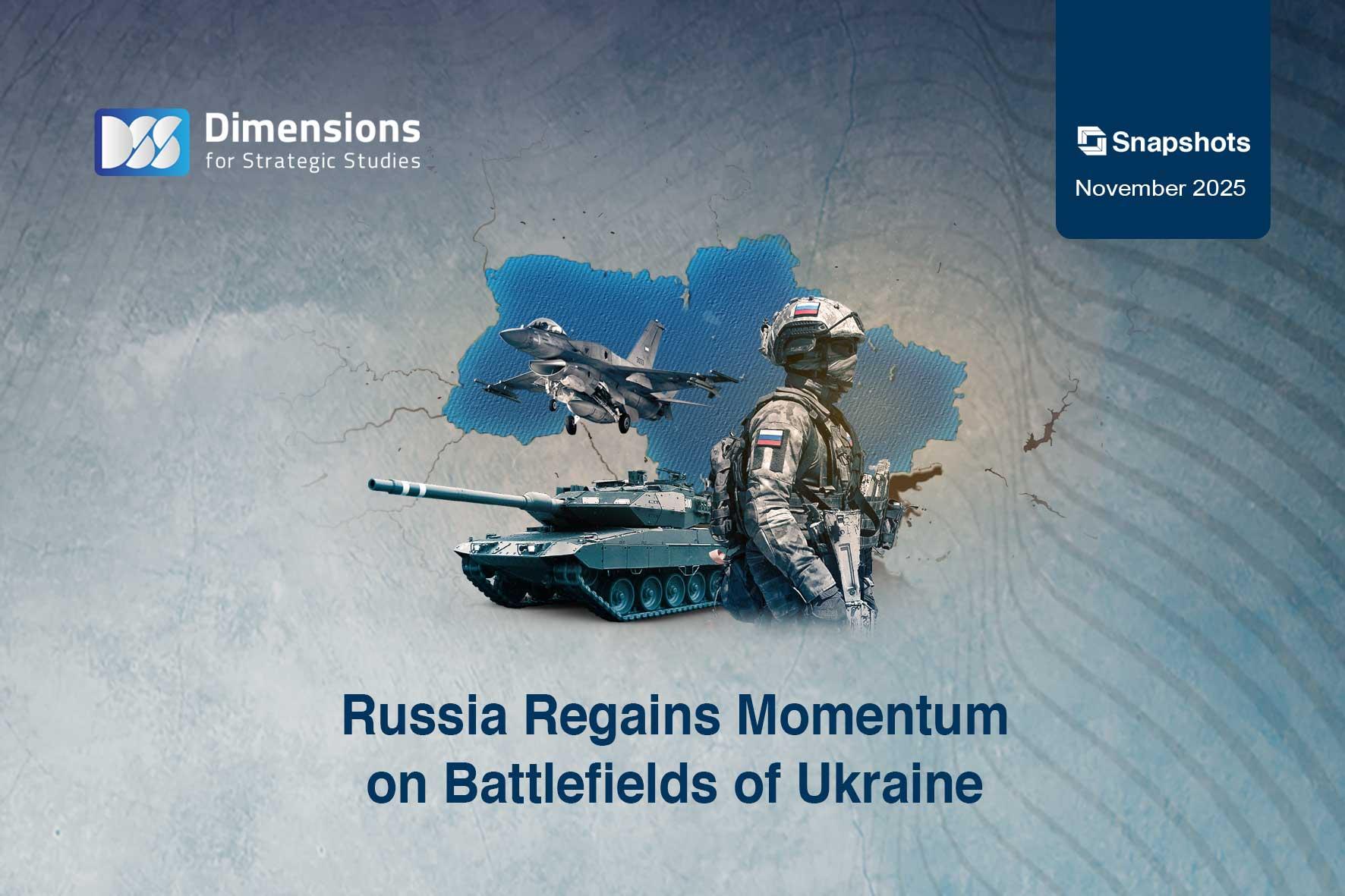 DSS Dimensions for Strategic Studies

Snapshots

November 2025

Russia Regains Momentum on Battlefields of Ukraine